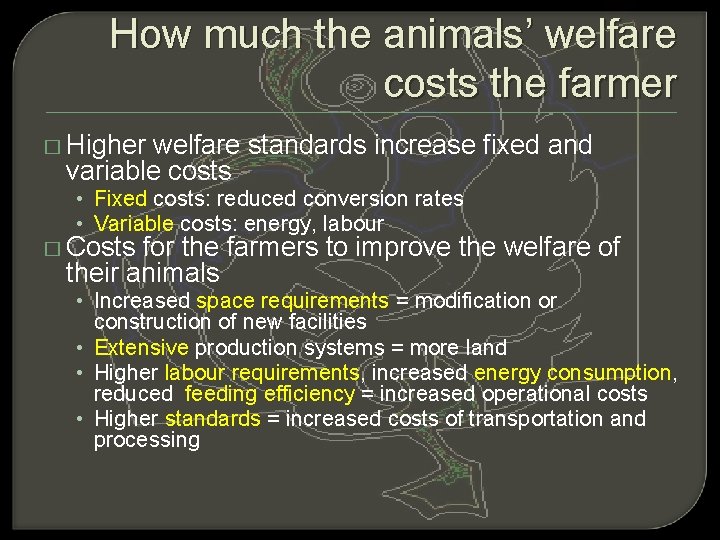 How much the animals' welfare costs the farmer

□ Higher welfare standards increase fixed and variable costs
• Fixed costs: reduced conversion rates
• Variable costs: energy, labour

□ Costs for the farmers to improve the welfare of their animals
• Increased space requirements = modification or construction of new facilities
• Extensive production systems = more land
• Higher labour requirements, increased energy consumption, reduced feeding efficiency = increased operational costs
• Higher standards = increased costs of transportation and processing